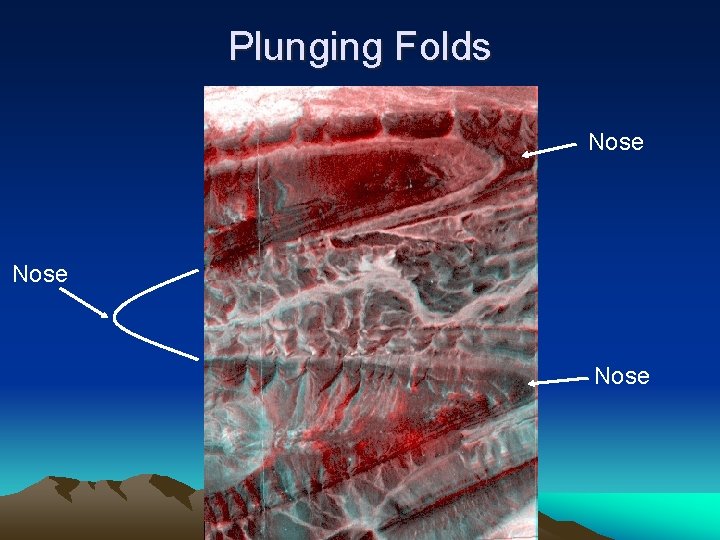 Plunging Folds

Nose

Nose

Nose